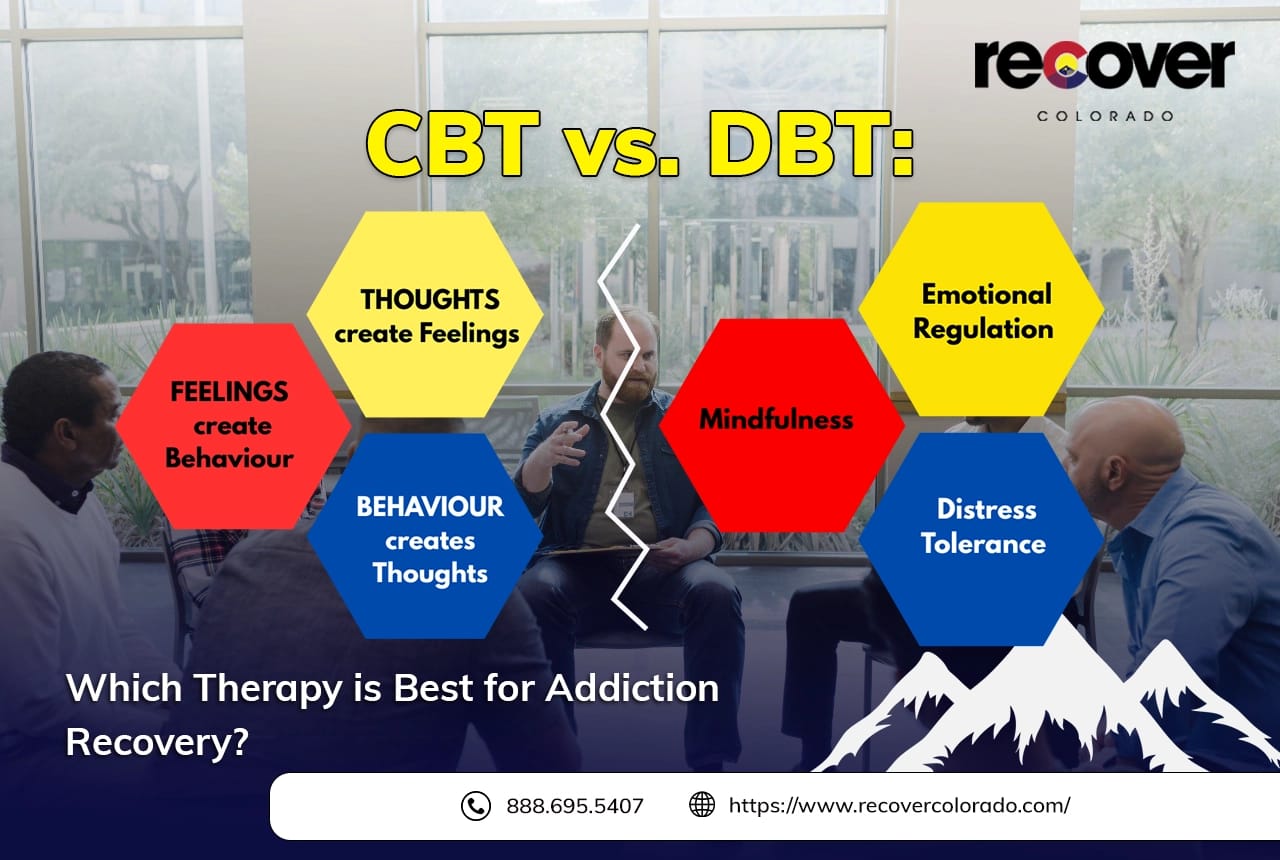 recover
COLORADO

CBT vs. DBT:

THOUGHTS create Feelings

FEELINGS create Behaviour

BEHAVIOUR creates Thoughts

Emotional Regulation

Mindfulness

Distress Tolerance

Which Therapy is Best for Addiction Recovery?

888.695.5407 https://www.recovercolorado.com/